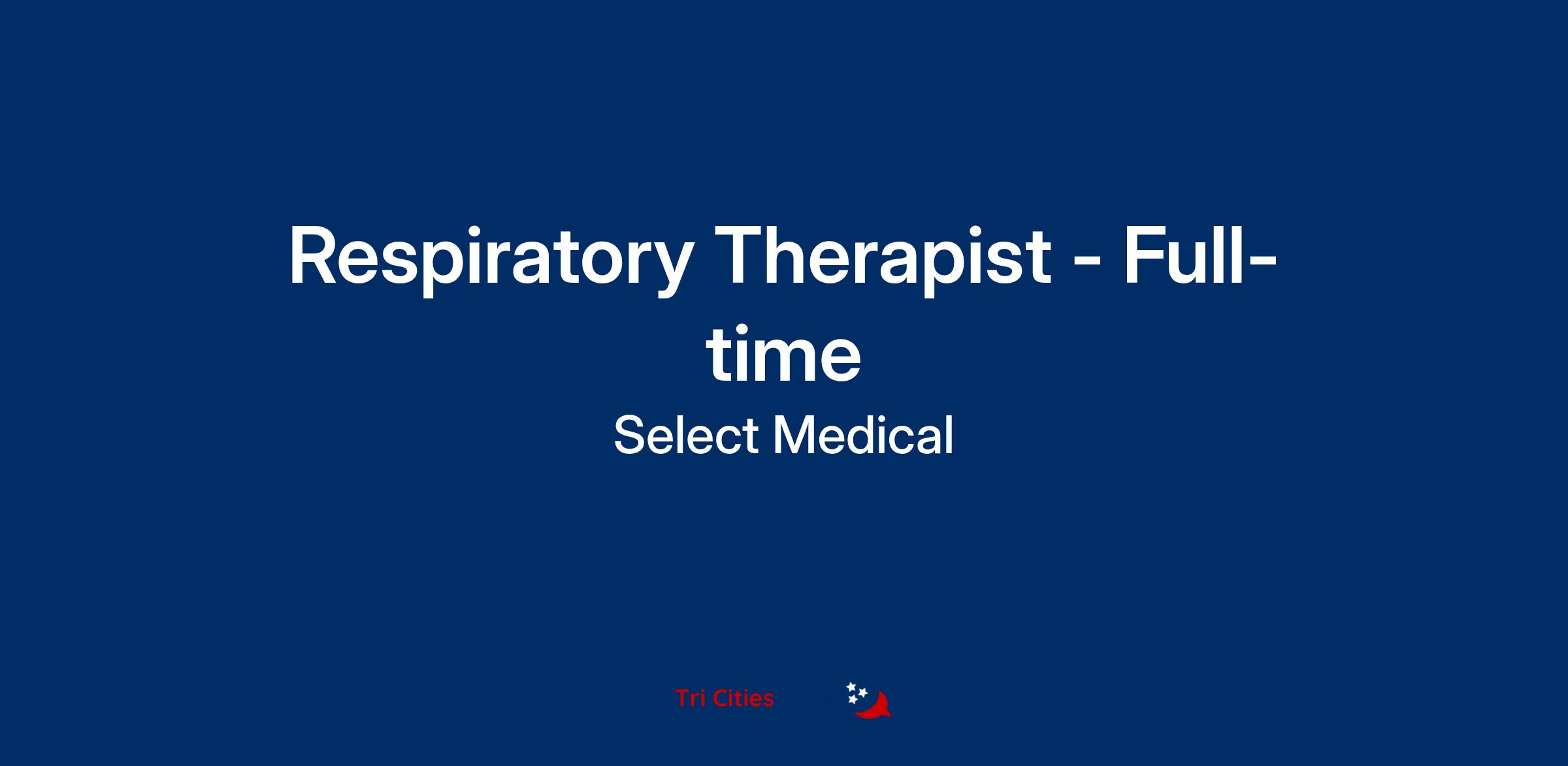 Respiratory Therapist - Full-time

Select Medical

Tri Cities